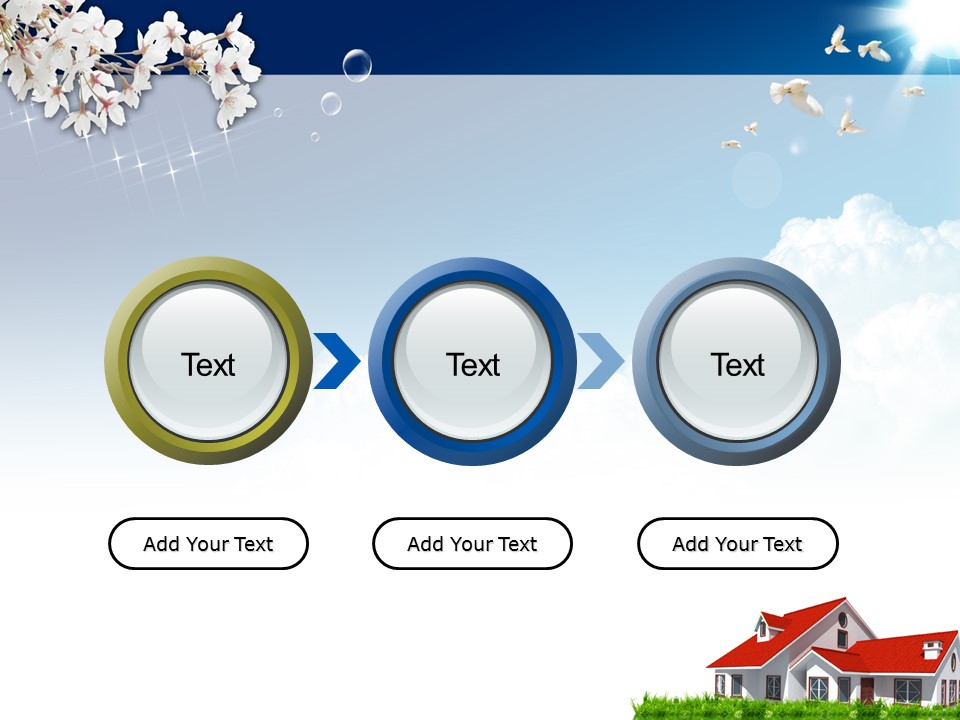 Text

Text

Text

Add Your Text

Add Your Text

Add Your Text